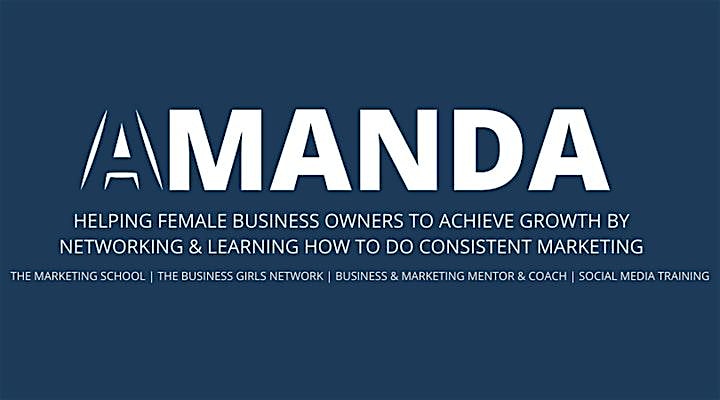 AMANDA

HELPING FEMALE BUSINESS OWNERS TO ACHIEVE GROWTH BY NETWORKING & LEARNING HOW TO DO CONSISTENT MARKETING

THE MARKETING SCHOOL | THE BUSINESS GIRLS NETWORK | BUSINESS & MARKETING MENTOR & COACH | SOCIAL MEDIA TRAINING